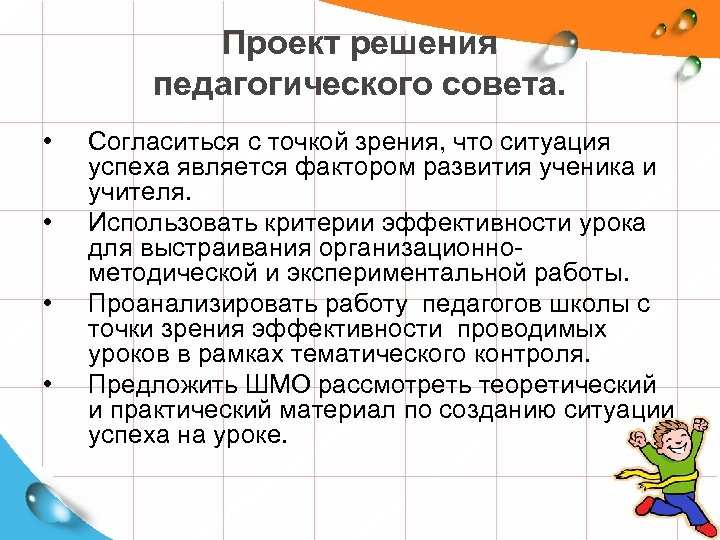 Проект решения педагогического совета.

• Согласиться с точкой зрения, что ситуация успеха является фактором развития ученика и учителя.
• Использовать критерии эффективности урока для выстраивания организационно-методической и экспериментальной работы.
• Проанализировать работу педагогов школы с точки зрения эффективности проводимых уроков в рамках тематического контроля.
• Предложить ШМО рассмотреть теоретический и практический материал по созданию ситуации успеха на уроке.